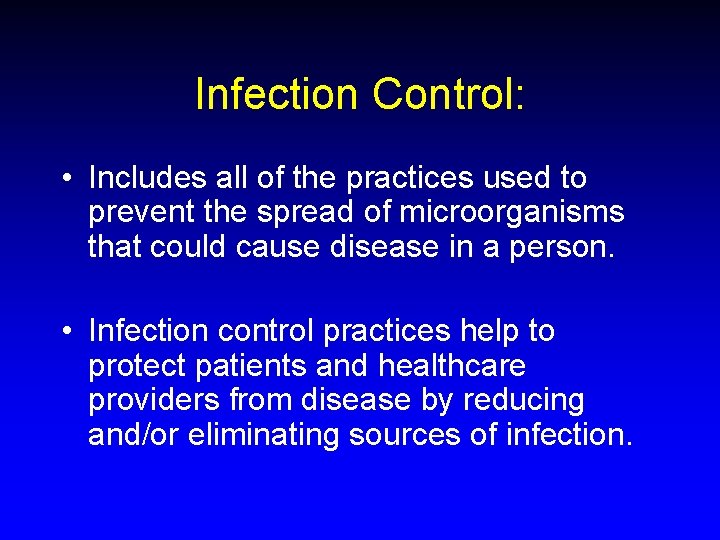 Infection Control:

• Includes all of the practices used to prevent the spread of microorganisms that could cause disease in a person.

• Infection control practices help to protect patients and healthcare providers from disease by reducing and/or eliminating sources of infection.